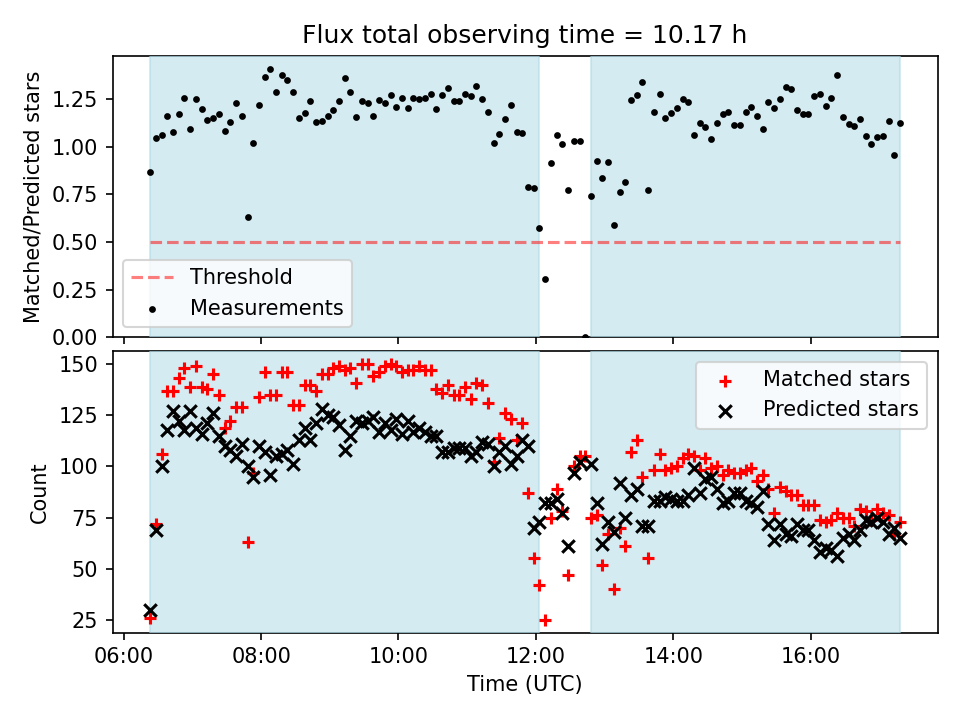 Flux total observing time = 10.17 h

Matched/Predicted stars

1.25
1.00
0.75
0.50
0.25
0.00

Threshold
Measurements

Count

150
125
100
75
50
25

Matched stars
Predicted stars

06:00
08:00
10:00
12:00
14:00
16:00

Time (UTC)